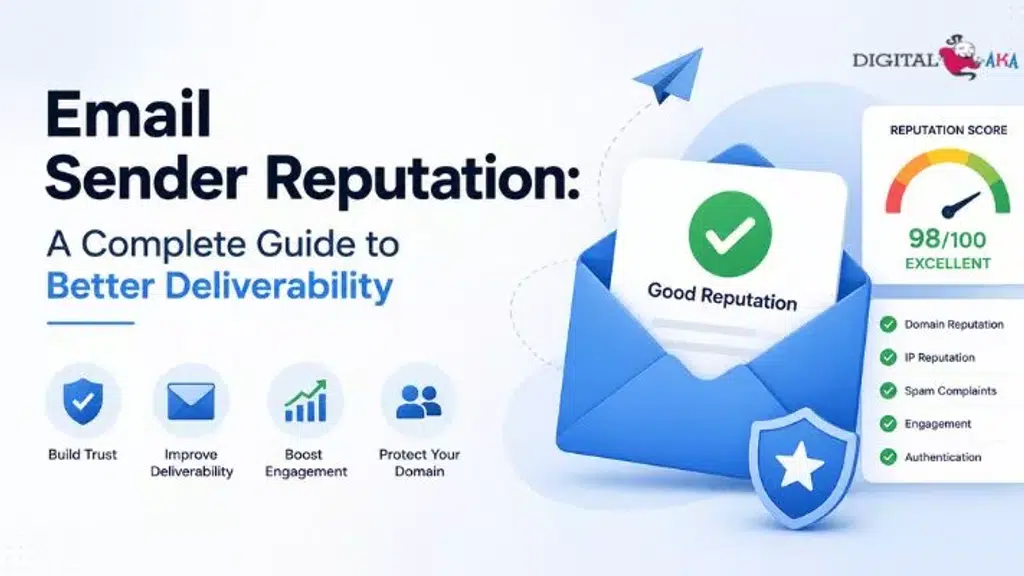 DIGITAL AKA

Email Sender Reputation:

A Complete Guide to Better Deliverability

Build Trust

Improve Deliverability

Boost Engagement

Protect Your Domain

Good Reputation

REPUTATION SCORE

98/100

EXCELLENT

Domain Reputation

IP Reputation

Spam Complaints

Engagement

Authentication